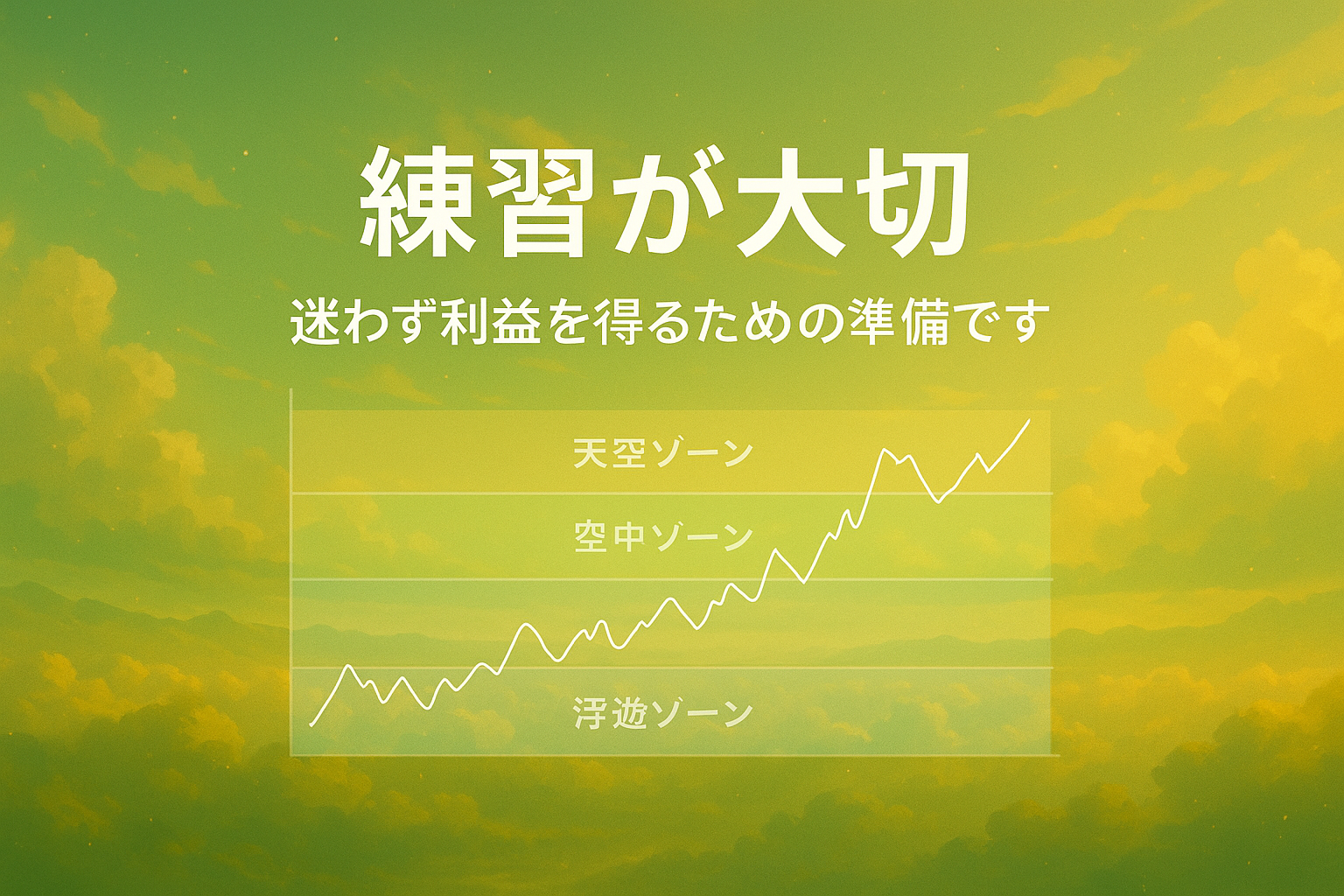 練習が大切

迷わず利益を得るための準備です

天空ゾーン

空中ゾーン

浮遊ゾーン